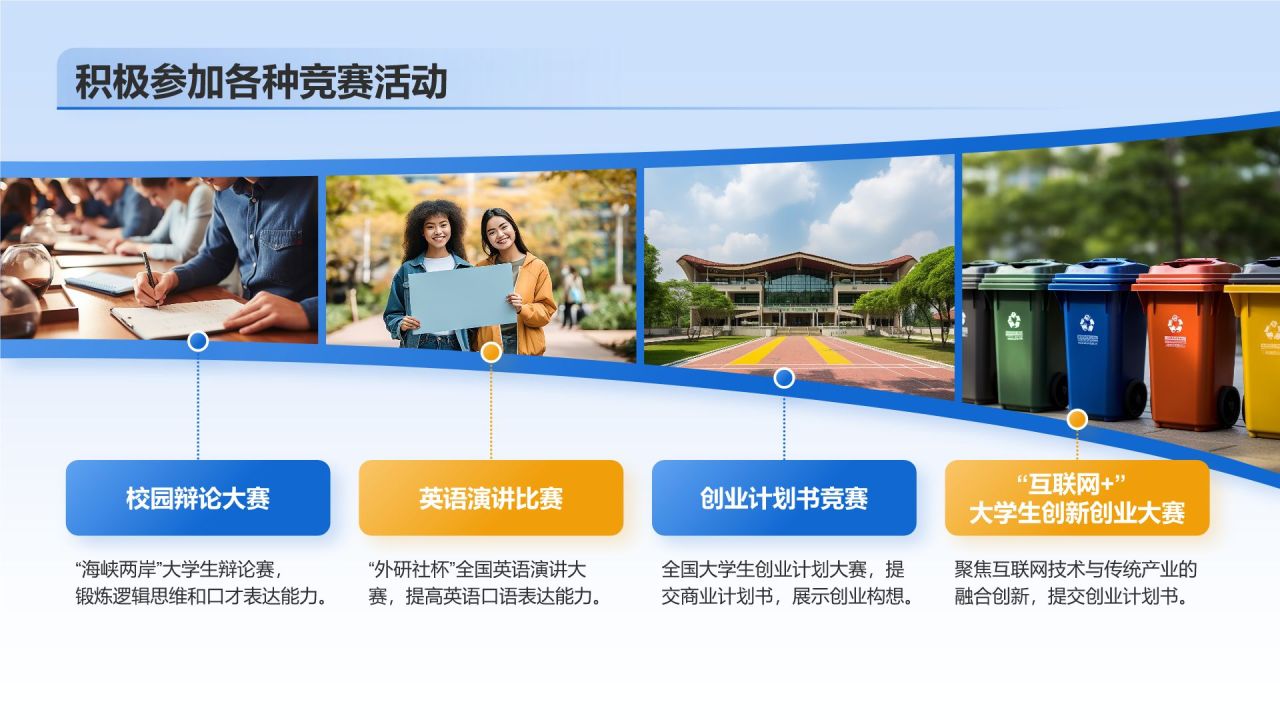 积极参加各种竞赛活动

校园辩论大赛

“海峡两岸”大学生辩论赛，锻炼逻辑思维和口才表达能力。

英语演讲比赛

“外研社杯”全国英语演讲大赛，提高英语口语表达能力。

创业计划书竞赛

全国大学生创业计划大赛，提交商业计划书，展示创业构想。

“互联网+”大学生创新创业大赛

聚焦互联网技术与传统产业的融合创新，提交创业计划书。